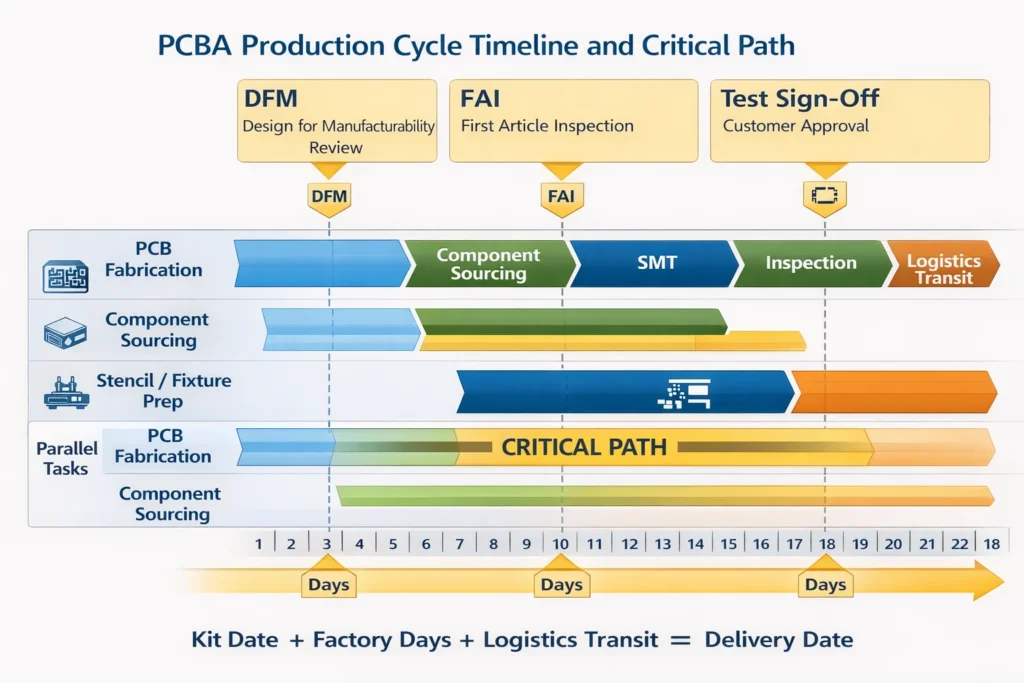 PCBA Production Cycle Timeline and Critical Path

DFM
Design for Manufacturability Review

FAI
First Article Inspection

Test Sign-Off
Customer Approval

DFM

FAI

PCB Fabrication

Component Sourcing

SMT

Inspection

Logistics Transit

Component Sourcing

Stencil / Fixture Prep

Parallel Tasks

PCB Fabrication

CRITICAL PATH

Component Sourcing

1 2 3 4 5 6 7 8 9 10 11 12 13 14 15 16 17 18 19 20 21 22 18

Days

Days

Days

Kit Date + Factory Days + Logistics Transit = Delivery Date